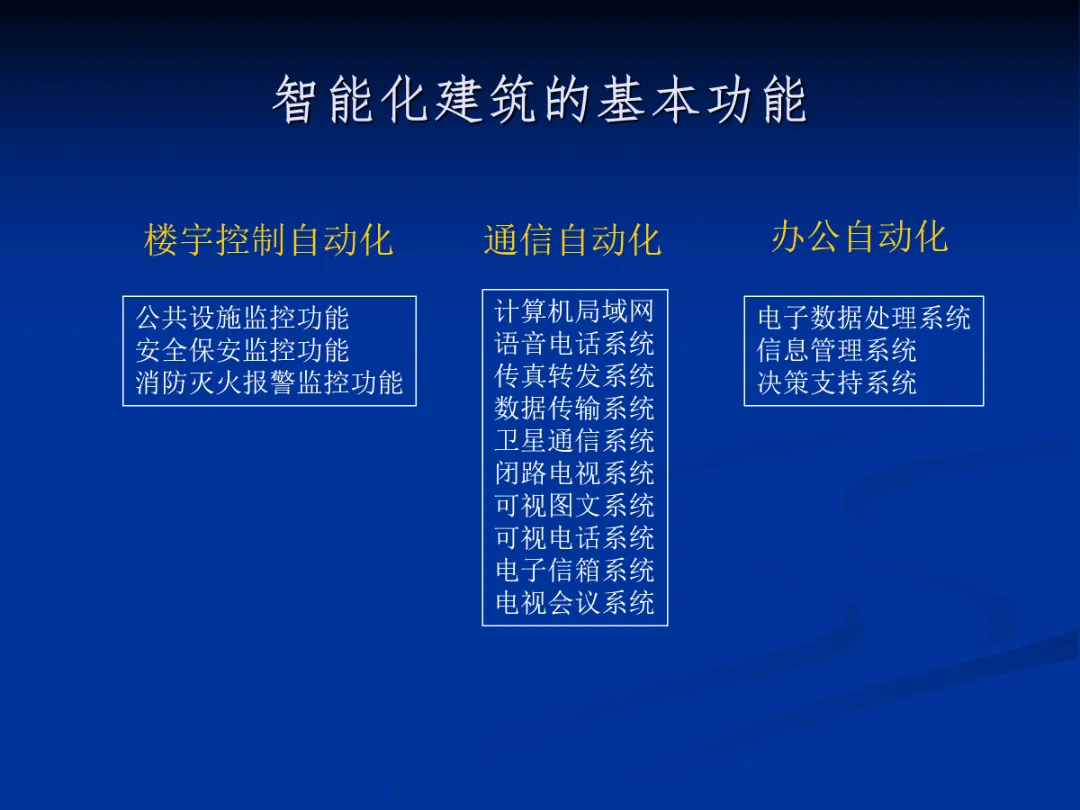 智能化建筑的基本功能

楼宇控制自动化

公共设施监控功能
安全保安监控功能
消防灭火报警监控功能

通信自动化

计算机局域网
语音电话系统
传真转发系统
数据传输系统
卫星通信系统
闭路电视系统
可视图文系统
可视电话系统
电子信箱系统
电视会议系统

办公自动化

电子数据处理系统
信息管理系统
决策支持系统